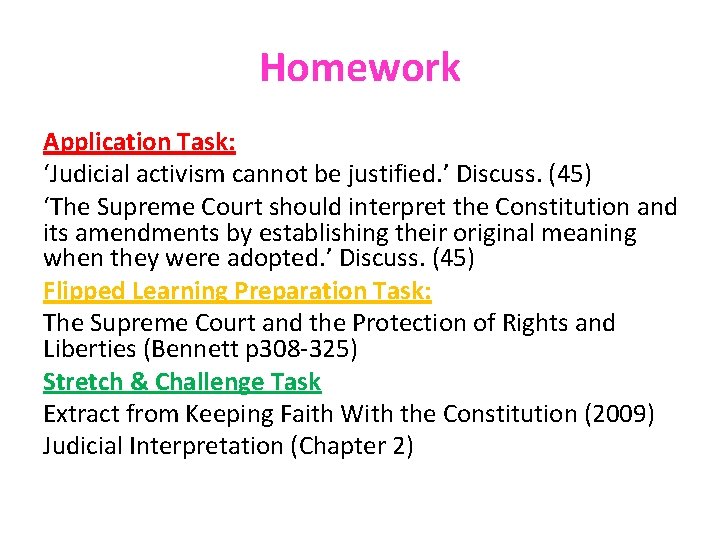 Homework

Application Task:

‘Judicial activism cannot be justified.’ Discuss. (45)

‘The Supreme Court should interpret the Constitution and its amendments by establishing their original meaning when they were adopted.’ Discuss. (45)

Flipped Learning Preparation Task:

The Supreme Court and the Protection of Rights and Liberties (Bennett p308-325)

Stretch & Challenge Task

Extract from Keeping Faith With the Constitution (2009) Judicial Interpretation (Chapter 2)